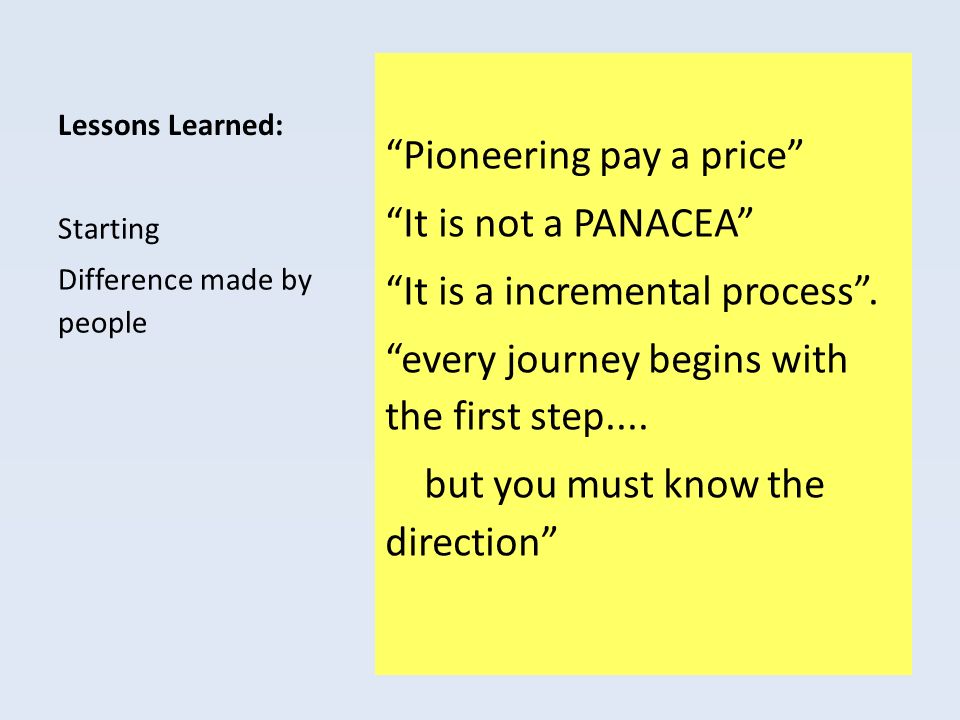 Lessons Learned:

Starting

Difference made by people

“Pioneering pay a price”

“It is not a PANACEA”

“It is a incremental process”.

“every journey begins with the first step....

but you must know the direction”